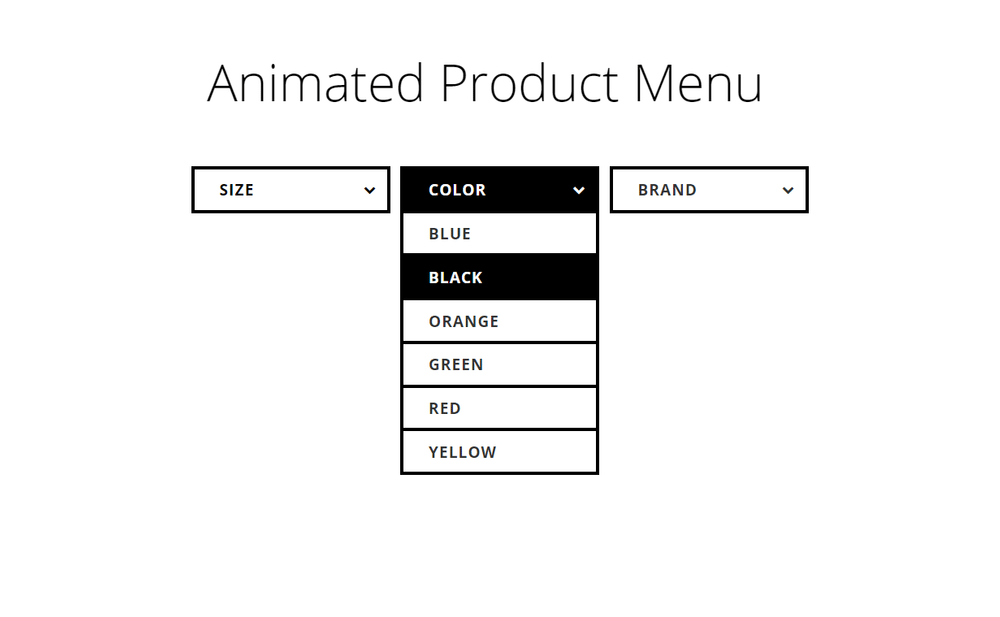 Animated Product Menu

SIZE

COLOR

BLUE

BLACK

ORANGE

GREEN

RED

YELLOW

BRAND